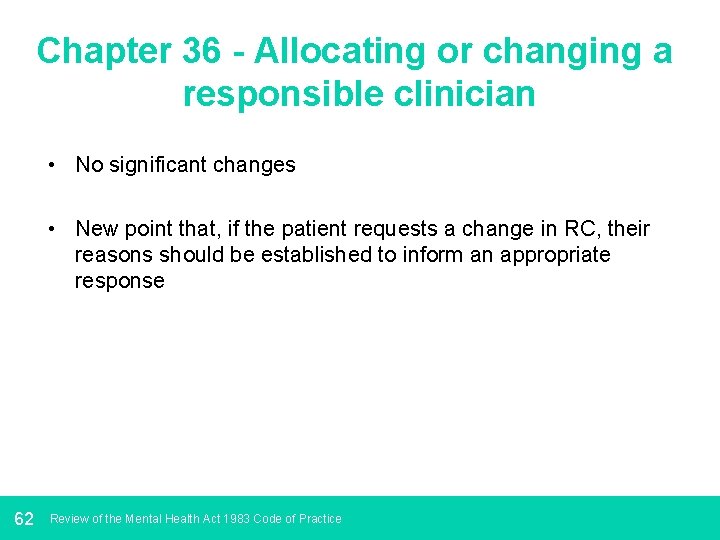 Chapter 36 - Allocating or changing a responsible clinician

• No significant changes

• New point that, if the patient requests a change in RC, their reasons should be established to inform an appropriate response

62 Review of the Mental Health Act 1983 Code of Practice